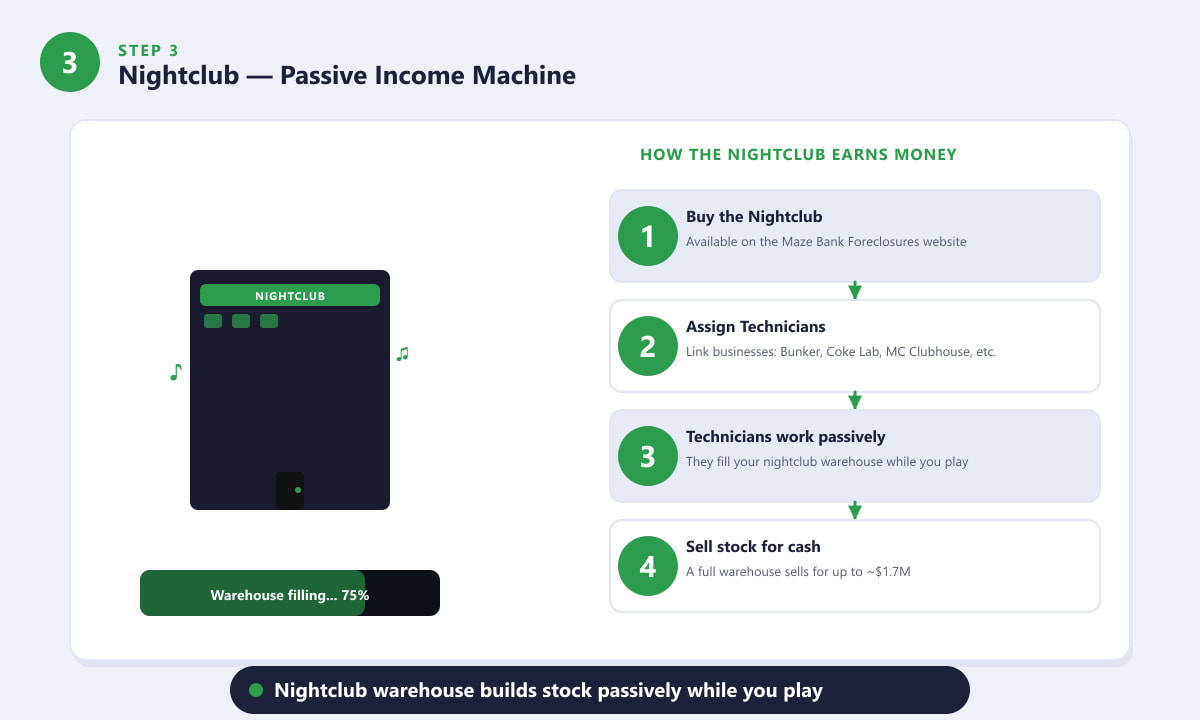 3
STEP 3
Nightclub — Passive Income Machine

NIGHTCLUB

Warehouse filling... 75%

HOW THE NIGHTCLUB EARNS MONEY

1
Buy the Nightclub
Available on the Maze Bank Foreclosures website

2
Assign Technicians
Link businesses: Bunker, Coke Lab, MC Clubhouse, etc.

3
Technicians work passively
They fill your nightclub warehouse while you play

4
Sell stock for cash
A full warehouse sells for up to ~$1.7M

Nightclub warehouse builds stock passively while you play